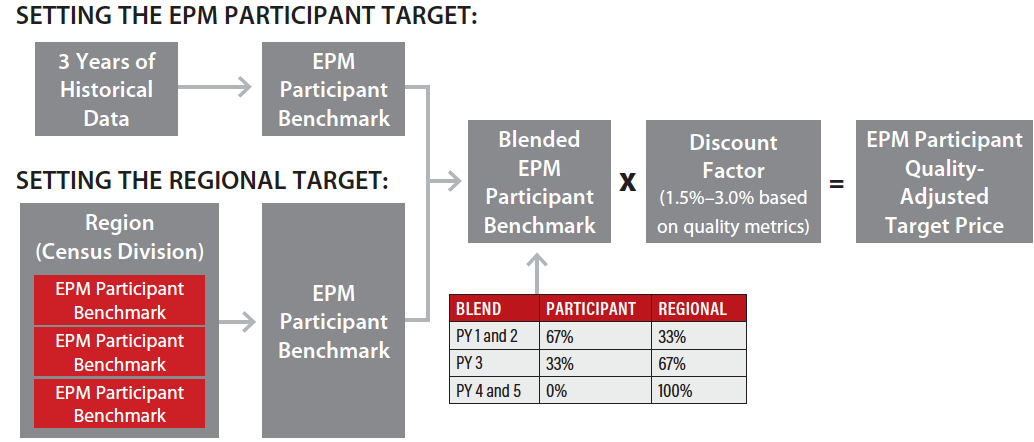 SETTING THE EPM PARTICIPANT TARGET:

3 Years of Historical Data

EPM Participant Benchmark

SETTING THE REGIONAL TARGET:

Region (Census Division)

EPM Participant Benchmark

EPM Participant Benchmark

EPM Participant Benchmark

EPM Participant Benchmark

Blended EPM Participant Benchmark

x

Discount Factor (1.5%–3.0% based on quality metrics)

=

EPM Participant Quality-Adjusted Target Price

| BLEND | PARTICIPANT | REGIONAL |
|---|---|---|
| PY 1 and 2 | 67% | 33% |
| PY 3 | 33% | 67% |
| PY 4 and 5 | 0% | 100% |